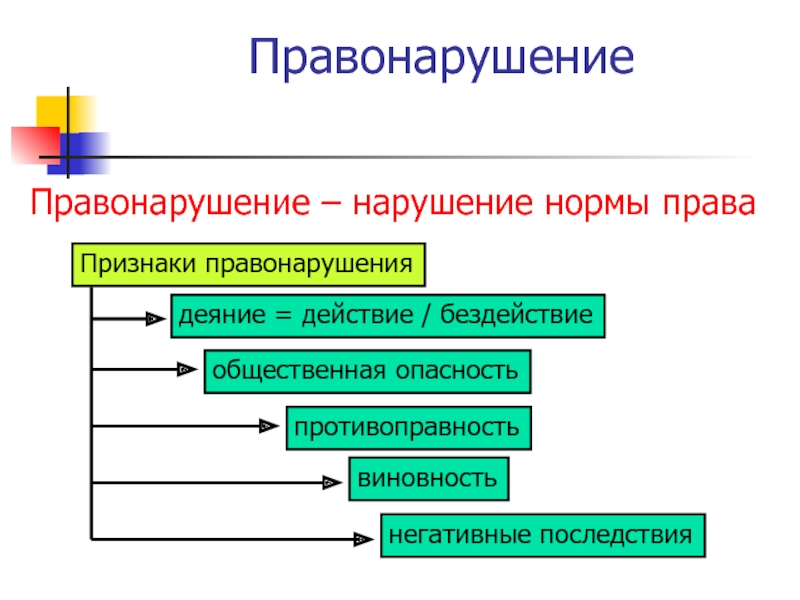 Правонарушение

Правонарушение – нарушение нормы права

Признаки правонарушения

деяние = действие / бездействие

общественная опасность

противоправность

виновность

негативные последствия